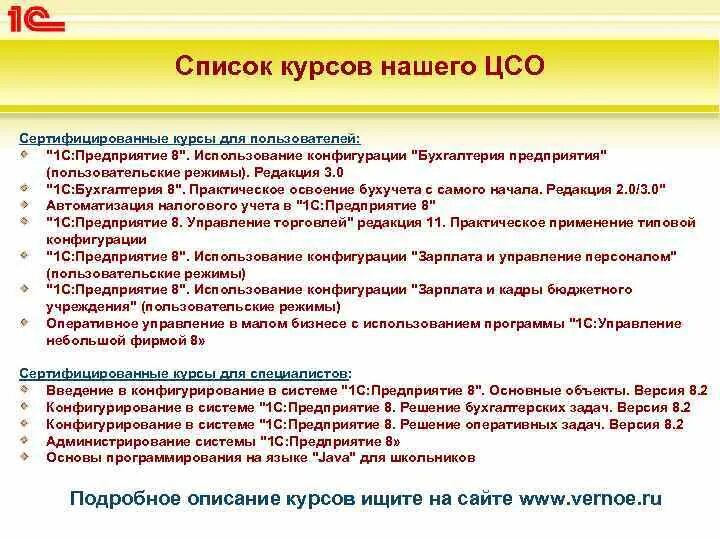 1С

Список курсов нашего ЦСО

Сертифицированные курсы для пользователей:
"1С:Предприятие 8". Использование конфигурации "Бухгалтерия предприятия" (пользовательские режимы). Редакция 3.0
"1С:Бухгалтерия 8". Практическое освоение бухучета с самого начала. Редакция 2.0/3.0"
Автоматизация налогового учета в "1С:Предприятие 8"
"1С:Предприятие 8. Управление торговлей" редакция 11. Практическое применение типовой конфигурации
"1С:Предприятие 8". Использование конфигурации "Зарплата и управление персоналом" (пользовательские режимы)
"1С:Предприятие 8". Использование конфигурации "Зарплата и кадры бюджетного учреждения" (пользовательские режимы)
Оперативное управление в малом бизнесе с использованием программы "1С:Управление небольшой фирмой 8»

Сертифицированные курсы для специалистов:
Введение в конфигурирование в системе "1С:Предприятие 8". Основные объекты. Версия 8.2
Конфигурирование в системе "1С:Предприятие 8. Решение бухгалтерских задач. Версия 8.2
Конфигурирование в системе "1С:Предприятие 8. Решение оперативных задач. Версия 8.2
Администрирование системы "1С:Предприятие 8»
Основы программирования на языке "Java" для школьников

Подробное описание курсов ищите на сайте www.vernoe.ru